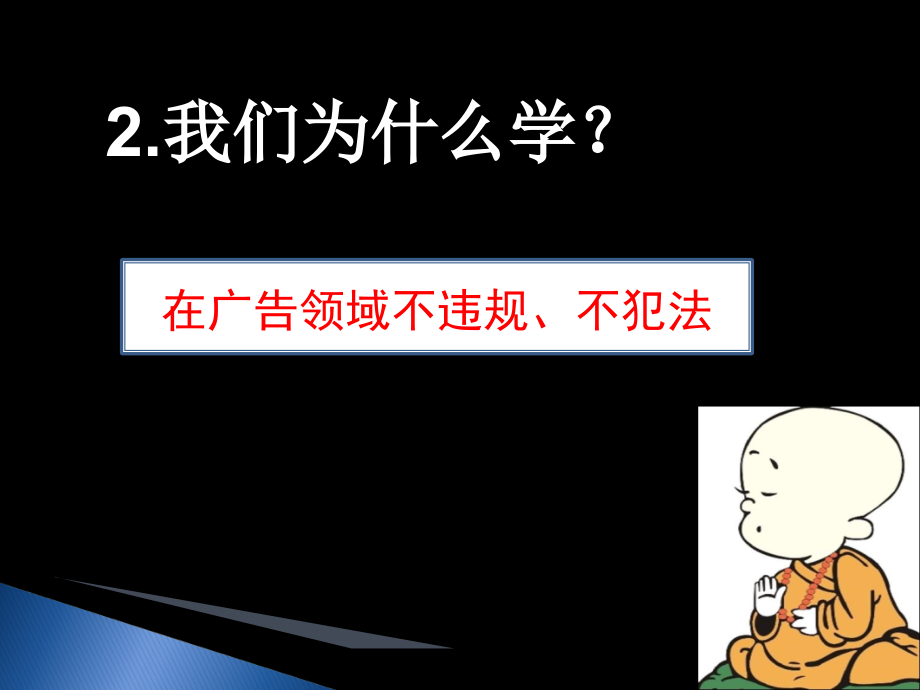 2.我们为什么学？

在广告领域不违规、不犯法